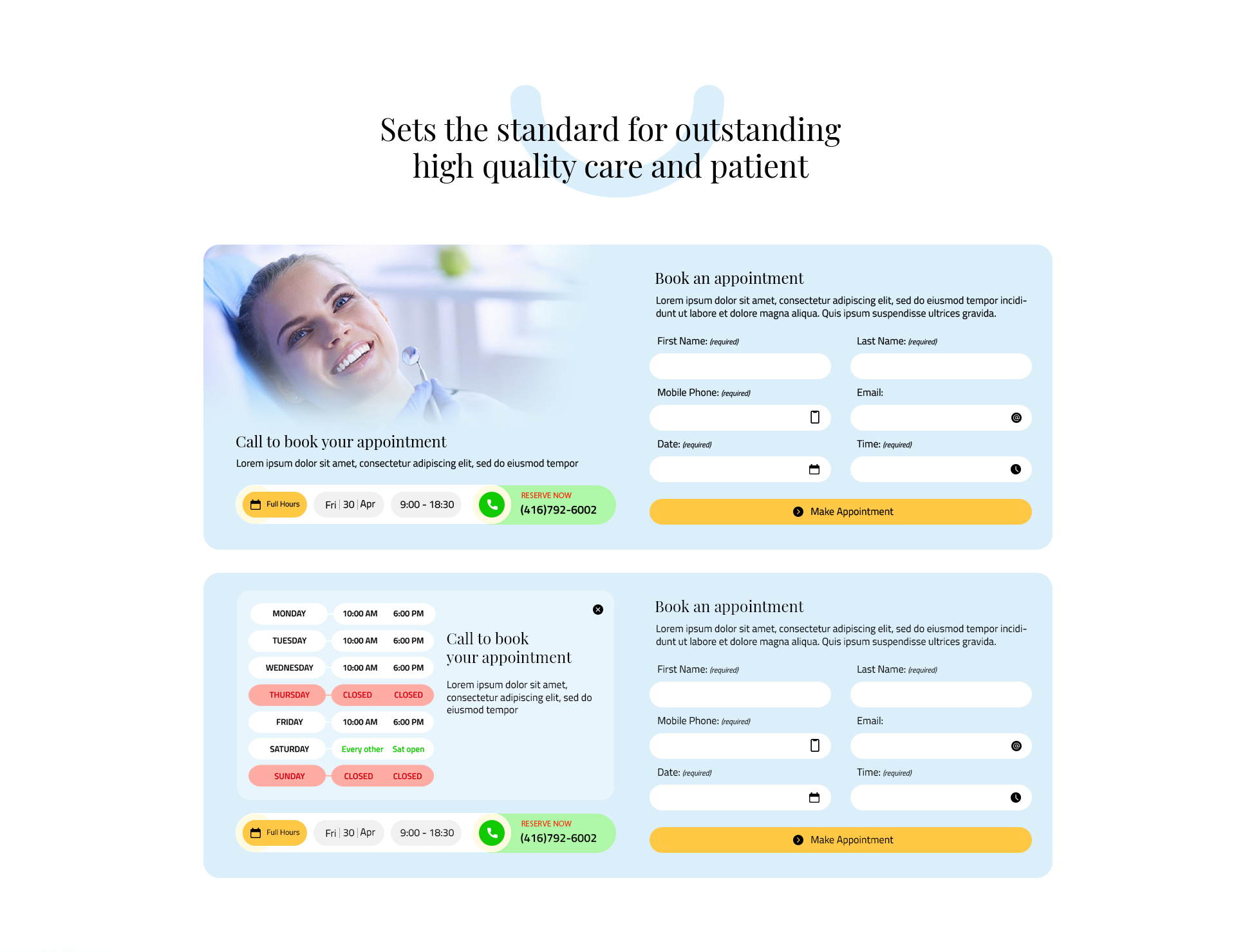 Sets the standard for outstanding high quality care and patient

Call to book your appointment

Lorem ipsum dolor sit amet, consectetur adipiscing elit, sed do eiusmod tempor

Full Hours Fri | 30 | Apr 9:00 - 18:30 RESERVE NOW (416)792-6002

Book an appointment

Lorem ipsum dolor sit amet, consectetur adipiscing elit, sed do eiusmod tempor incididunt ut labore et dolore magna aliqua. Quis ipsum suspendisse ultrices gravida.

First Name: (required)
Last Name: (required)
Mobile Phone: (required)
Email:
Date: (required)
Time: (required)

Make Appointment

| MONDAY | 10:00 AM | 6:00 PM |
|---|---|---|
| TUESDAY | 10:00 AM | 6:00 PM |
| WEDNESDAY | 10:00 AM | 6:00 PM |
| THURSDAY | CLOSED | CLOSED |
| FRIDAY | 10:00 AM | 6:00 PM |
| SATURDAY | Every other | Sat open |
| SUNDAY | CLOSED | CLOSED |

Call to book your appointment

Lorem ipsum dolor sit amet, consectetur adipiscing elit, sed do eiusmod tempor

Full Hours Fri | 30 | Apr 9:00 - 18:30 RESERVE NOW (416)792-6002

Book an appointment

Lorem ipsum dolor sit amet, consectetur adipiscing elit, sed do eiusmod tempor incididunt ut labore et dolore magna aliqua. Quis ipsum suspendisse ultrices gravida.

First Name: (required)
Last Name: (required)
Mobile Phone: (required)
Email:
Date: (required)
Time: (required)

Make Appointment